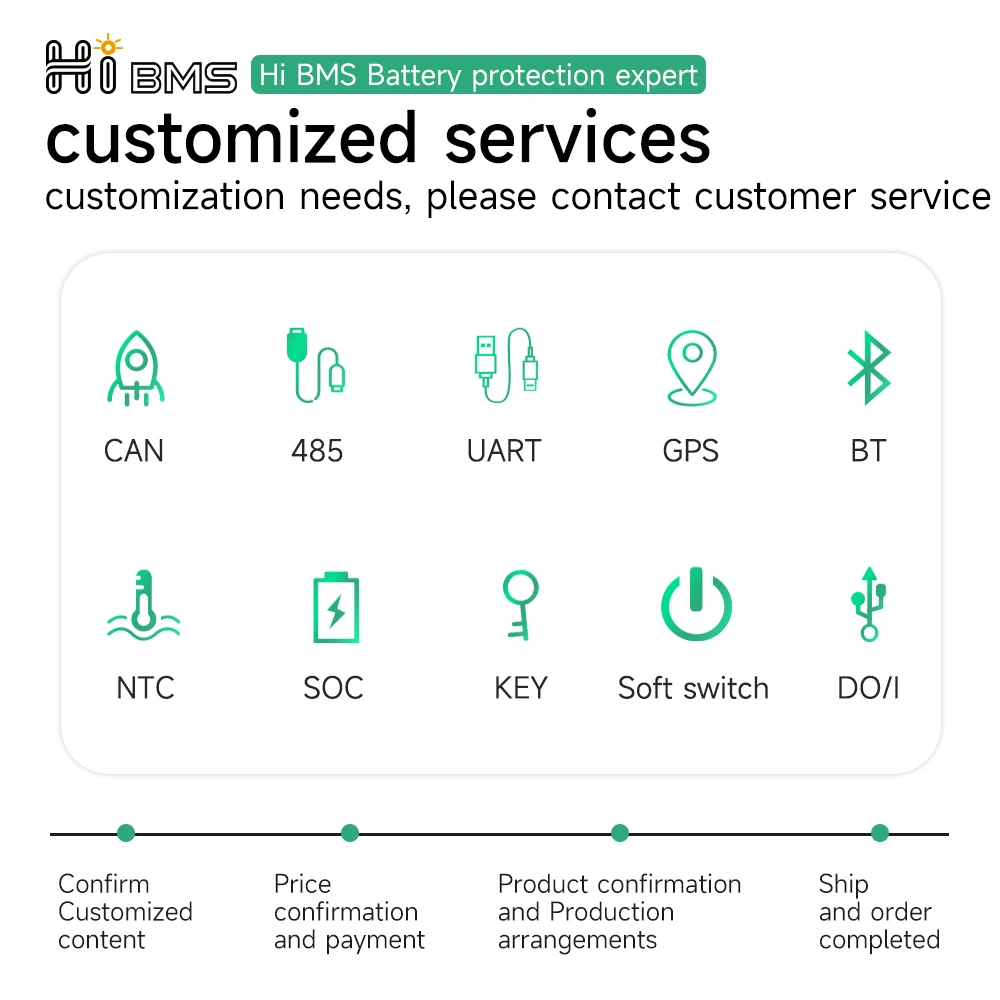 Hi BMS Hi BMS Battery protection expert

customized services

customization needs, please contact customer service

CAN 485 UART GPS BT

NTC SOC KEY Soft switch DO/I

Confirm Customized content

Price confirmation and payment

Product confirmation and Production arrangements

Ship and order completed